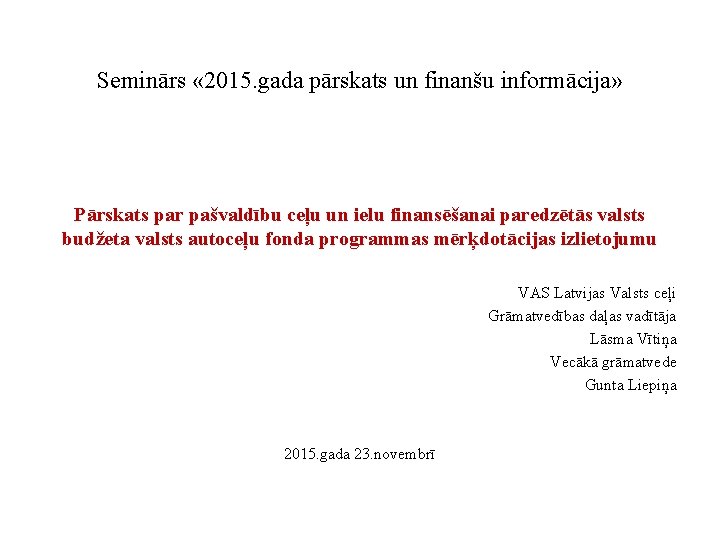 Seminārs «2015.gada pārskats un finanšu informācija»

Pārskats par pašvaldību ceļu un ielu finansēšanai paredzētās valsts budžeta valsts autoceļu fonda programmas mērķdotācijas izlietojumu

VAS Latvijas Valsts ceļi
Grāmatvedības daļas vadītāja
Lāsma Vītiņa
Vecākā grāmatvede
Gunta Liepiņa

2015.gada 23.novembrī